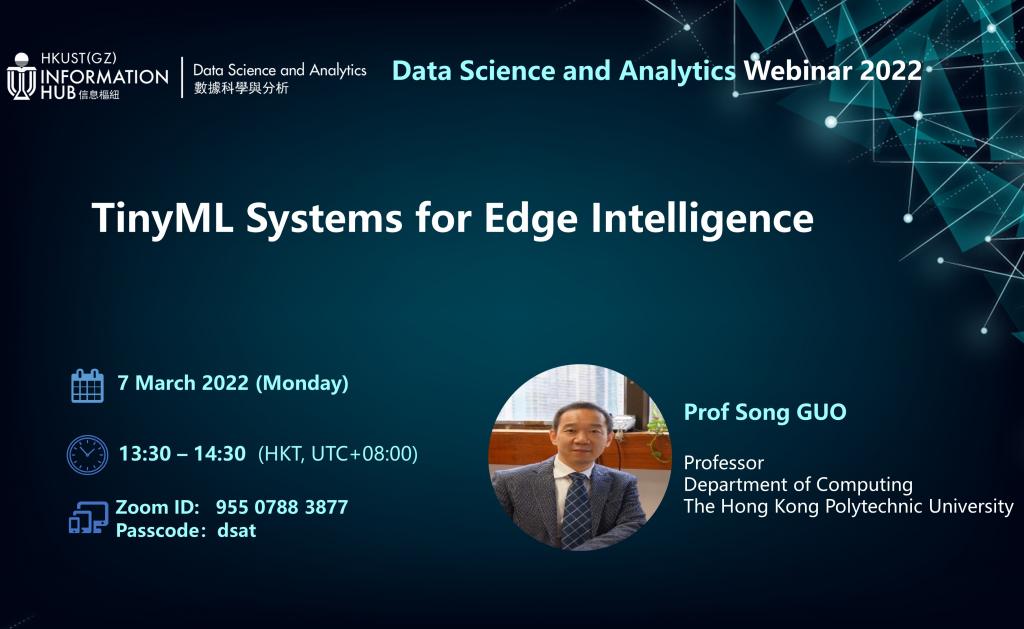 HKUST(GZ)
INFORMATION HUB 信息樞紐

Data Science and Analytics
數據科學與分析

Data Science and Analytics Webinar 2022

TinyML Systems for Edge Intelligence

7 March 2022 (Monday)

13:30 – 14:30 (HKT, UTC+08:00)

Zoom ID: 955 0788 3877
Passcode: dsat

Prof Song GUO

Professor
Department of Computing
The Hong Kong Polytechnic University